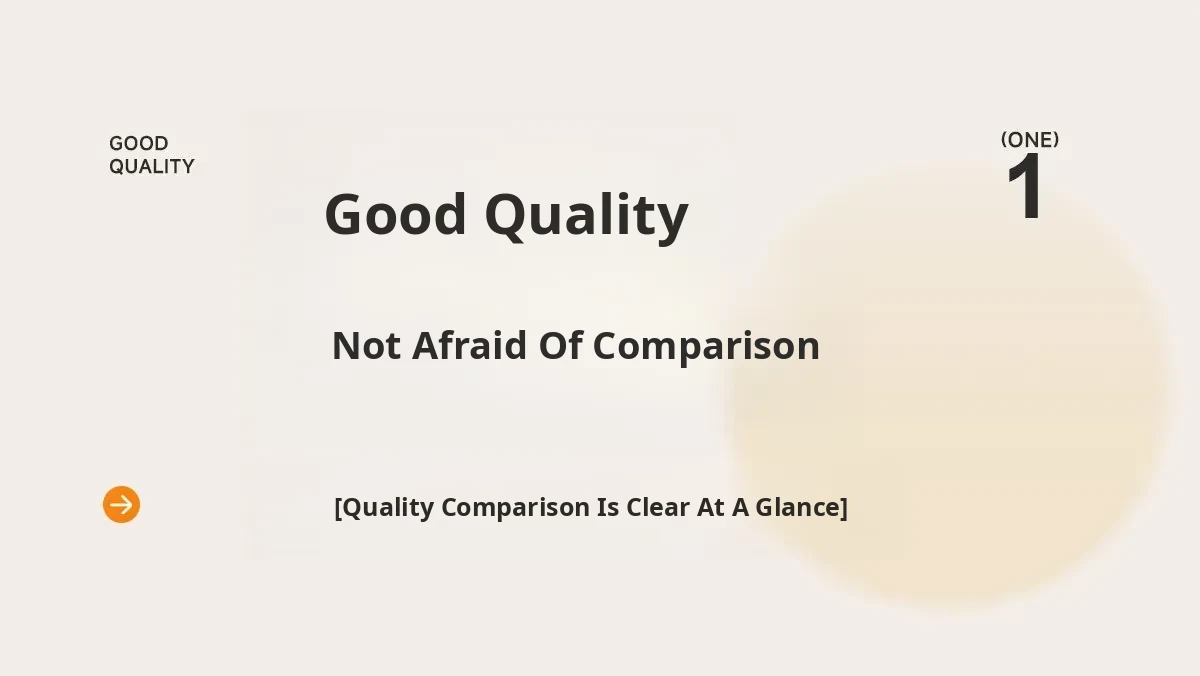 GOOD QUALITY

(ONE)
1

Good Quality

Not Afraid Of Comparison

[Quality Comparison Is Clear At A Glance]